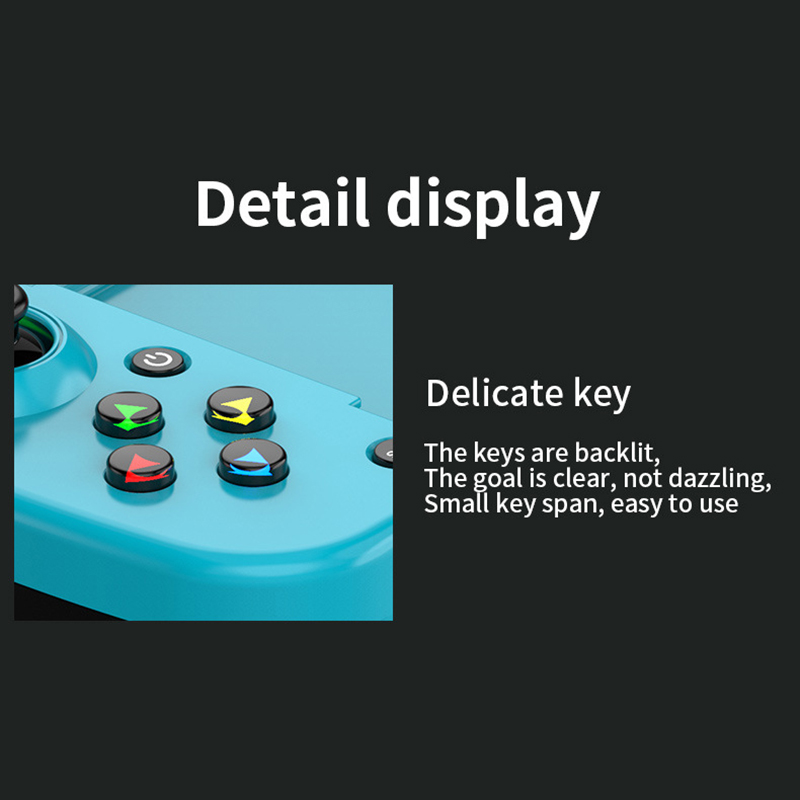 Detail display

Delicate key

The keys are backlit,
The goal is clear, not dazzling,
Small key span, easy to use